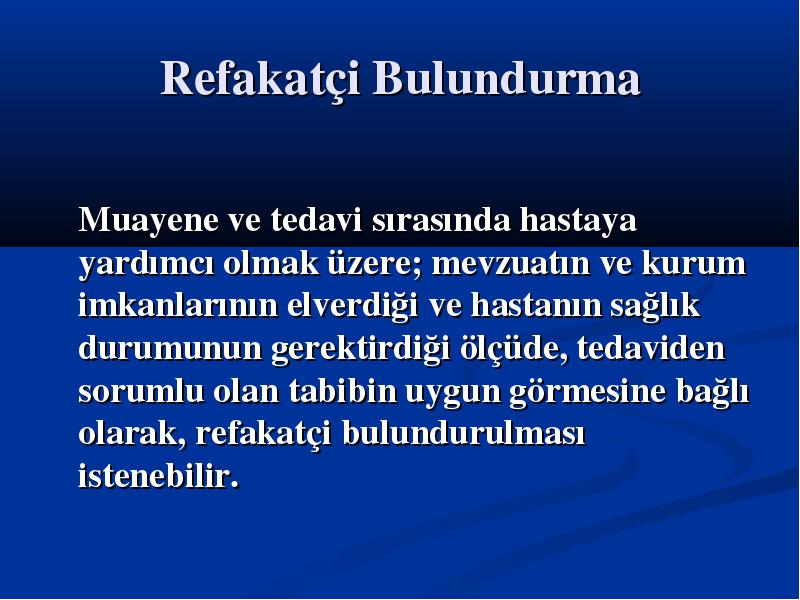 Refakatçi Bulundurma

Muayene ve tedavi sırasında hastaya yardımcı olmak üzere; mevzuatın ve kurum imkanlarının elverdiği ve hastanın sağlık durumunun gerektirdiği ölçüde, tedaviden sorumlu olan tabibin uygun görmesine bağlı olarak, refakatçi bulundurulması istenebilir.